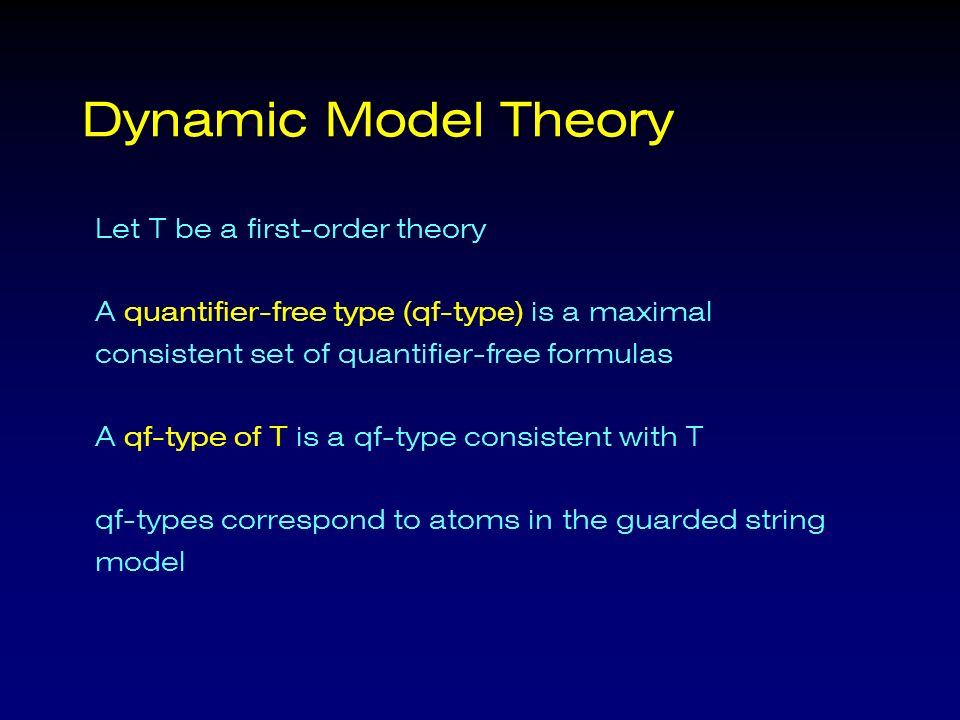 Dynamic Model Theory

Let T be a first-order theory

A quantifier-free type (qf-type) is a maximal consistent set of quantifier-free formulas

A qf-type of T is a qf-type consistent with T

qf-types correspond to atoms in the guarded string model